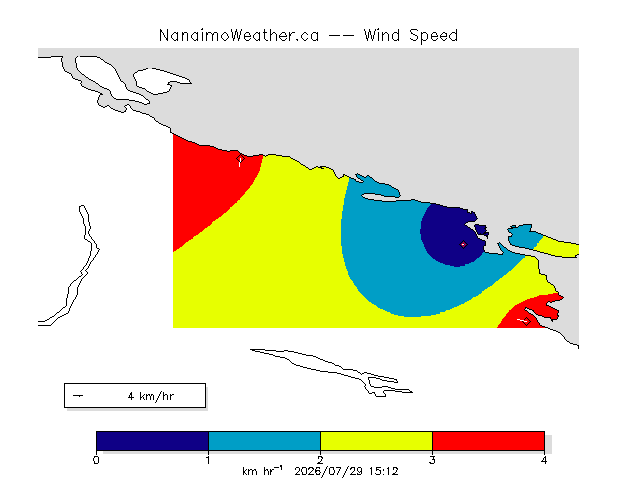 NanaimoWeather.ca -- Wind Speed

4 km/hr

0 1 2 3 4

km hr$^{-1}$ 2026/07/29 15:12